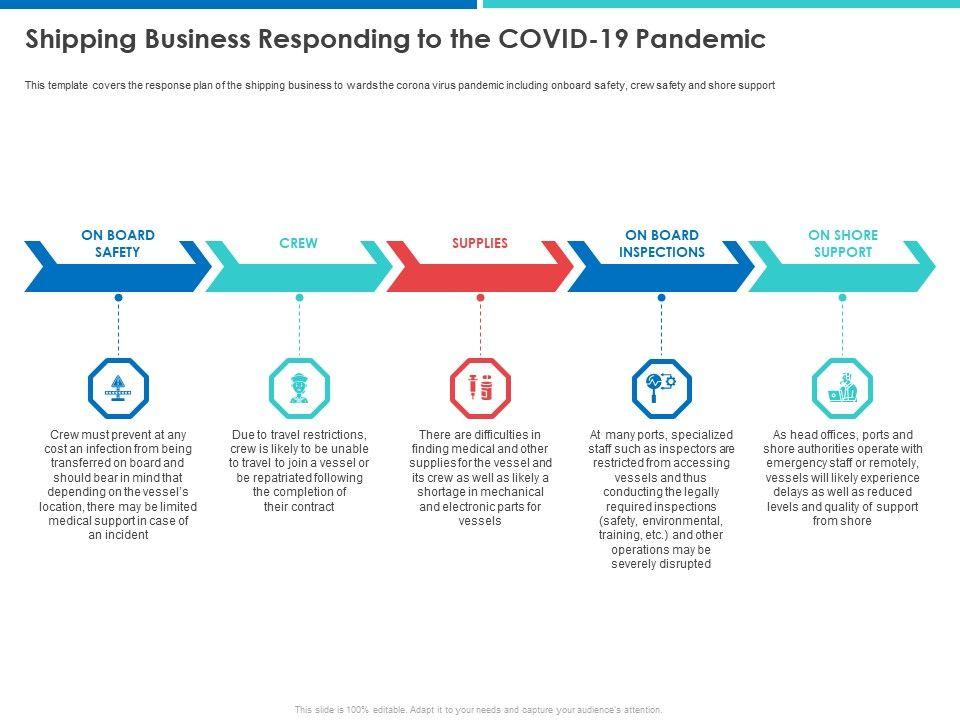 Shipping Business Responding to the COVID-19 Pandemic

This template covers the response plan of the shipping business to wards the corona virus pandemic including onboard safety, crew safety and shore support

ON BOARD SAFETY

CREW

SUPPLIES

ON BOARD INSPECTIONS

ON SHORE SUPPORT

Crew must prevent at any cost an infection from being transferred on board and should bear in mind that depending on the vessel's location, there may be limited medical support in case of an incident

Due to travel restrictions, crew is likely to be unable to travel to join a vessel or be repatriated following the completion of their contract

There are difficulties in finding medical and other supplies for the vessel and its crew as well as likely a shortage in mechanical and electronic parts for vessels

At many ports, specialized staff such as inspectors are restricted from accessing vessels and thus conducting the legally required inspections (safety, environmental, training, etc.) and other operations may be severely disrupted

As head offices, ports and shore authorities operate with emergency staff or remotely, vessels will likely experience delays as well as reduced levels and quality of support from shore

This slide is 100% editable. Adapt it to your needs and capture your audience's attention.